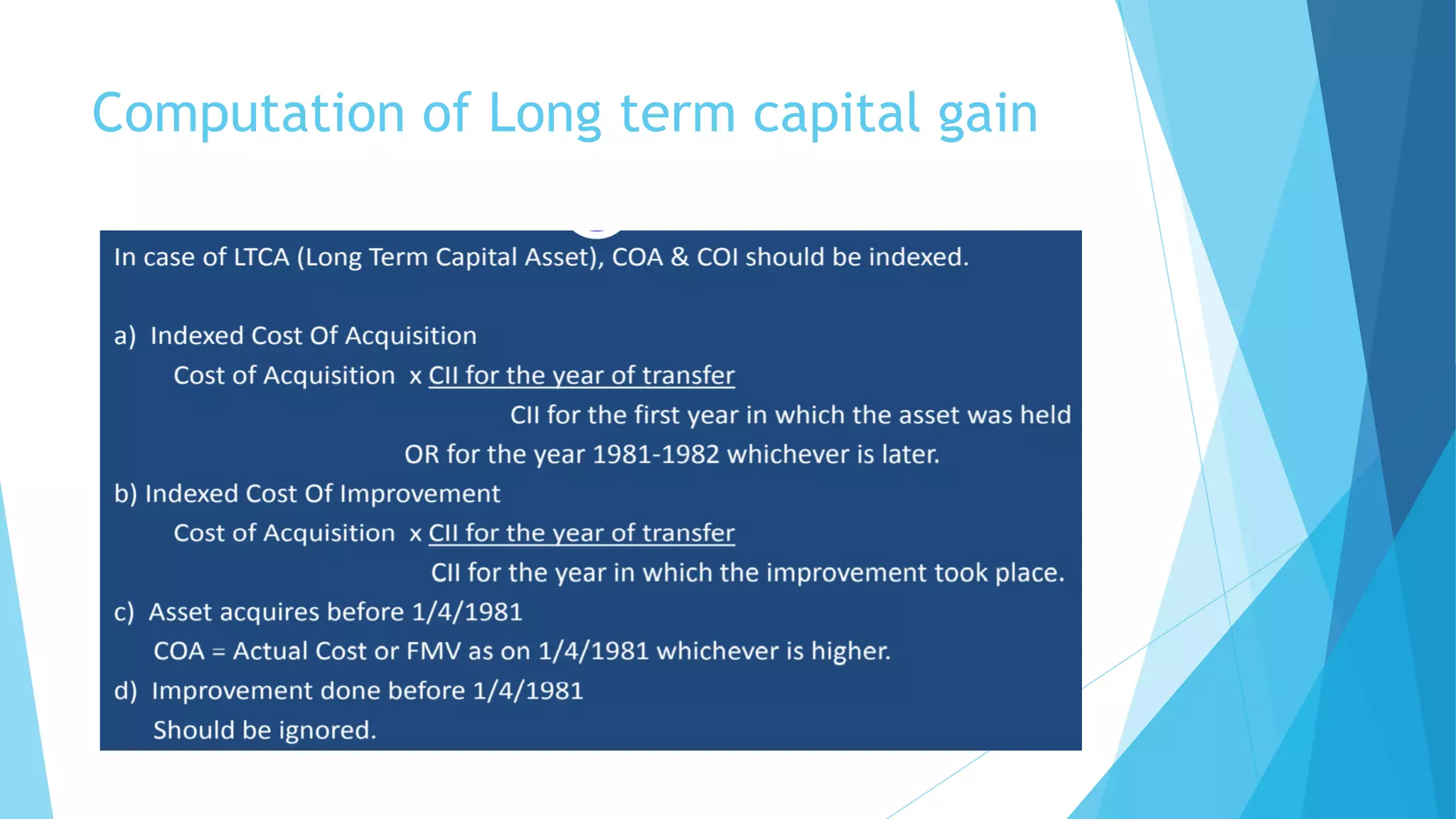 Computation of Long term capital gain

In case of LTCA (Long Term Capital Asset), COA & COI should be indexed.

a) Indexed Cost Of Acquisition

Cost of Acquisition x CII for the year of transfer

CII for the first year in which the asset was held

OR for the year 1981-1982 whichever is later.

b) Indexed Cost Of Improvement

Cost of Acquisition x CII for the year of transfer

CII for the year in which the improvement took place.

c) Asset acquires before 1/4/1981

COA = Actual Cost or FMV as on 1/4/1981 whichever is higher.

d) Improvement done before 1/4/1981

Should be ignored.